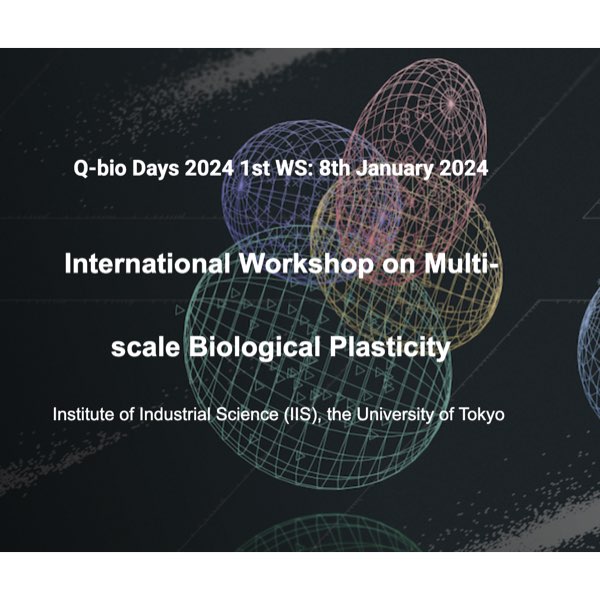 Q-bio Days 2024 1st WS: 8th January 2024

International Workshop on Multi-scale Biological Plasticity

Institute of Industrial Science (IIS), the University of Tokyo